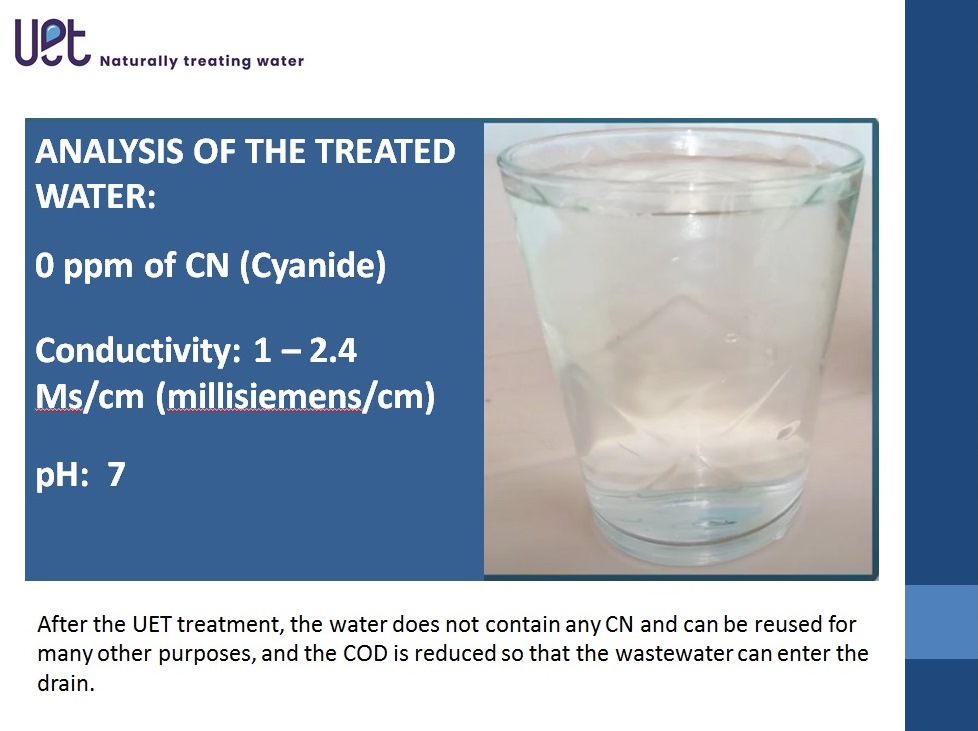 UET Naturally treating water

ANALYSIS OF THE TREATED WATER:

0 ppm of CN (Cyanide)

Conductivity: 1 – 2.4 Ms/cm (millisiemens/cm)

pH: 7

After the UET treatment, the water does not contain any CN and can be reused for many other purposes, and the COD is reduced so that the wastewater can enter the drain.